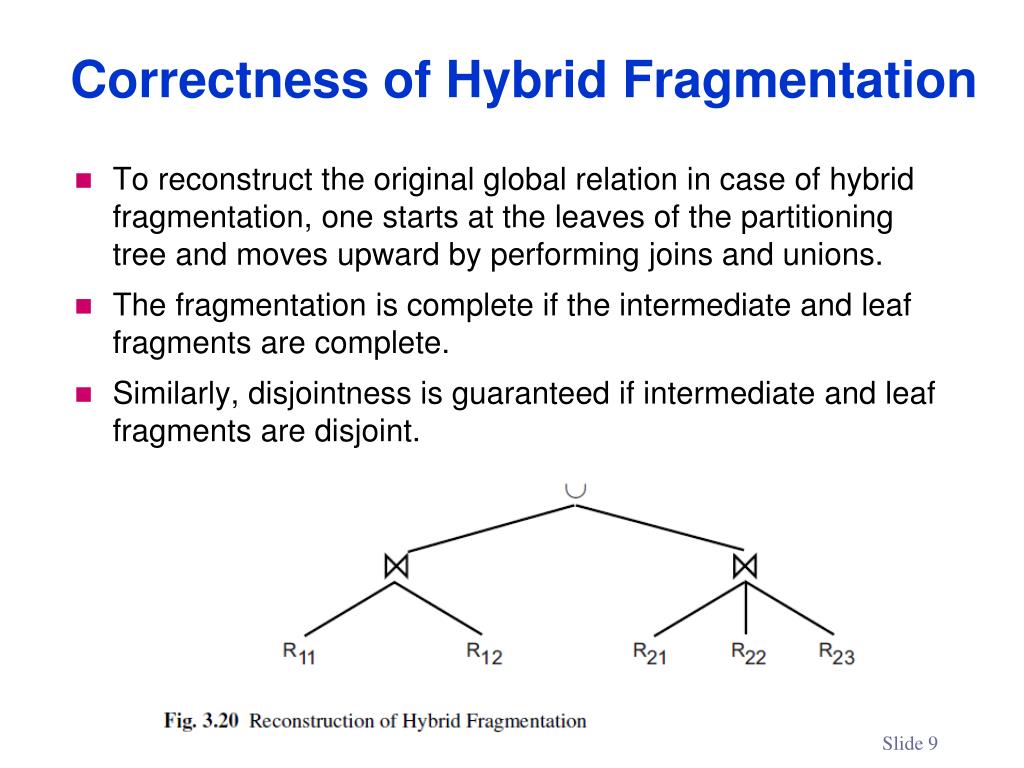 Correctness of Hybrid Fragmentation

To reconstruct the original global relation in case of hybrid fragmentation, one starts at the leaves of the partitioning tree and moves upward by performing joins and unions.

The fragmentation is complete if the intermediate and leaf fragments are complete.

Similarly, disjointness is guaranteed if intermediate and leaf fragments are disjoint.

$\cup$

$\bowtie$ $\bowtie$

$R_{11}$ $R_{12}$ $R_{21}$ $R_{22}$ $R_{23}$

Fig. 3.20 Reconstruction of Hybrid Fragmentation

Slide 9